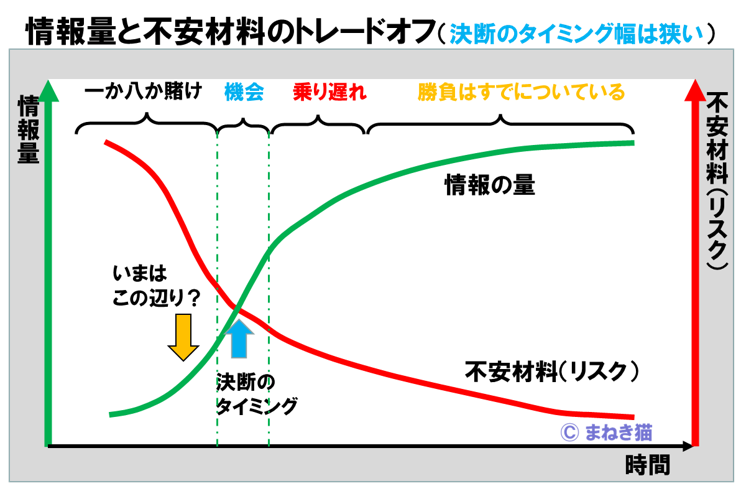 情報量と不安材料のトレードオフ（決断のタイミング幅は狭い）

情報量

一か八か賭け　機会　乗り遅れ　勝負はすでについている

不安材料（リスク）

情報の量

いまは
この辺り？

決断の
タイミング

不安材料（リスク）

© まねき猫

時間